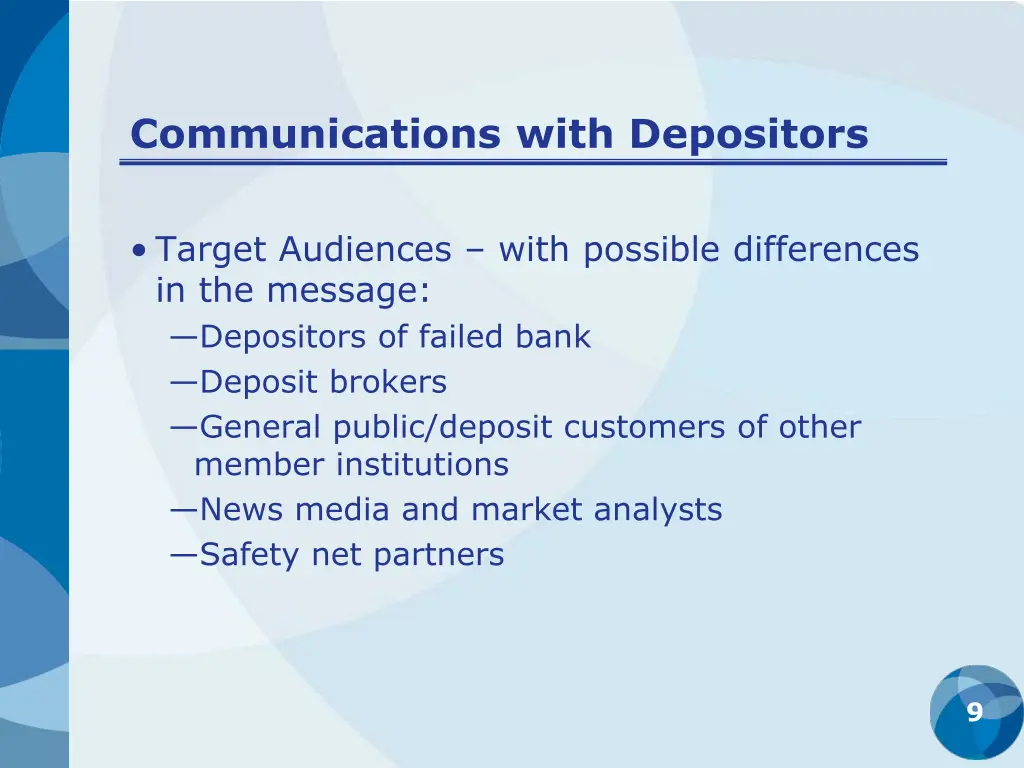 Communications with Depositors

• Target Audiences – with possible differences in the message:
—Depositors of failed bank
—Deposit brokers
—General public/deposit customers of other member institutions
—News media and market analysts
—Safety net partners

9